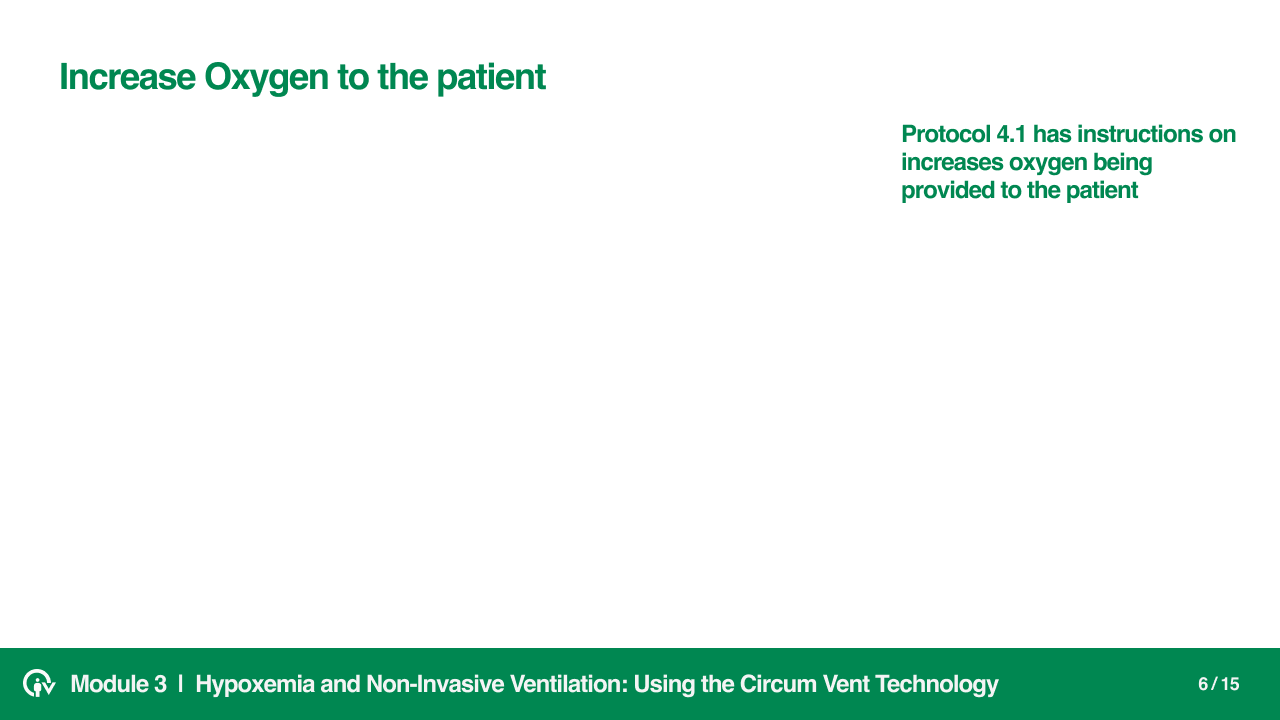 Increase Oxygen to the patient

Protocol 4.1 has instructions on increases oxygen being provided to the patient

Module 3 | Hypoxemia and Non-Invasive Ventilation: Using the Circum Vent Technology

6 / 15